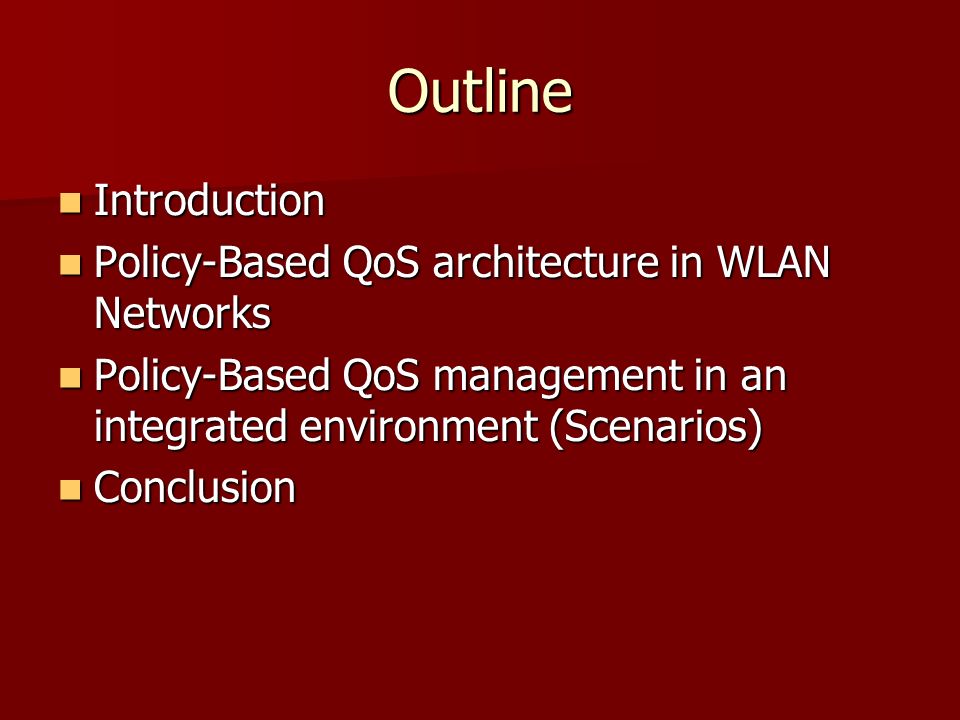 Outline

- Introduction
- Policy-Based QoS architecture in WLAN Networks
- Policy-Based QoS management in an integrated environment (Scenarios)
- Conclusion